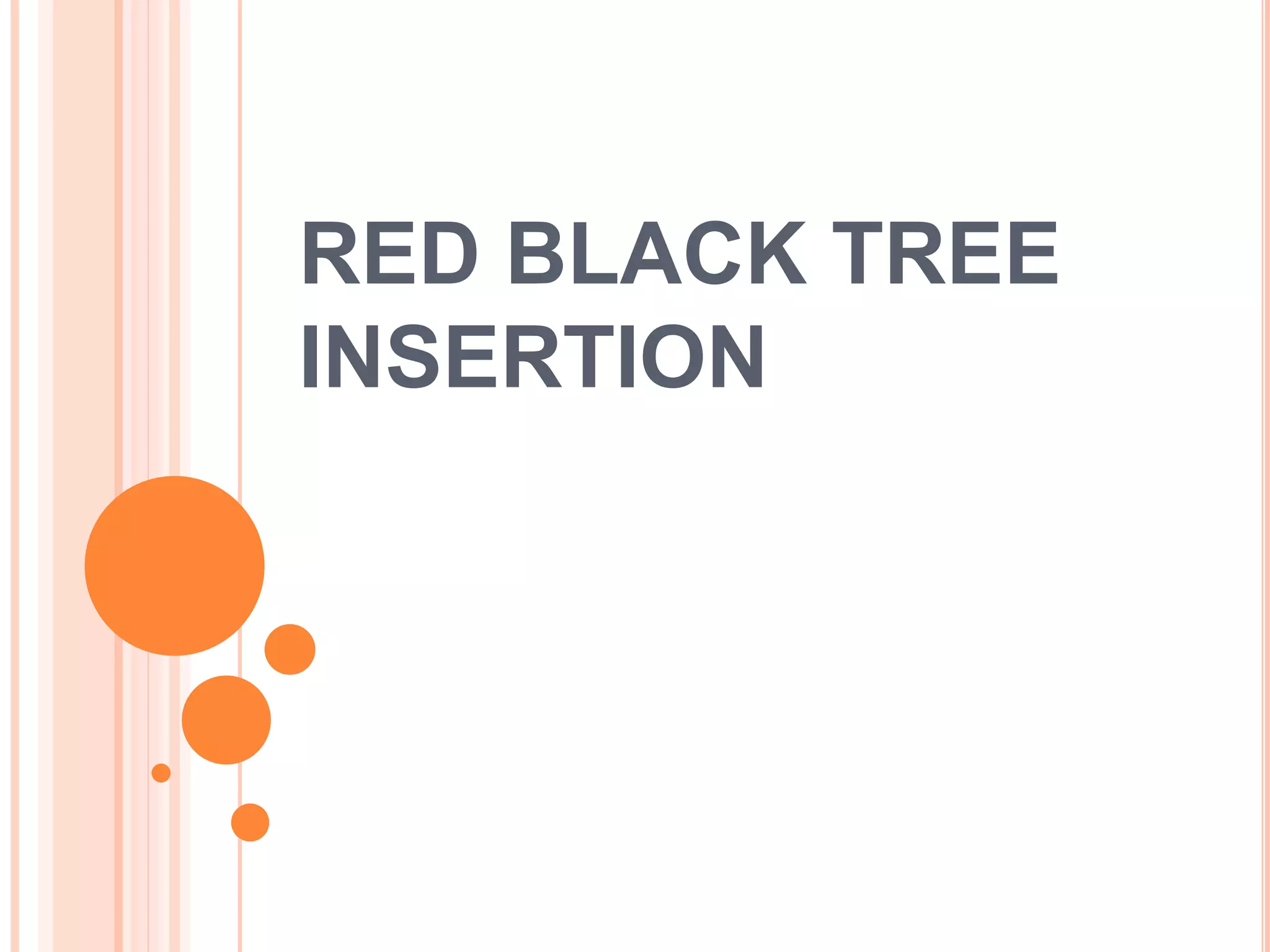 RED BLACK TREE INSERTION